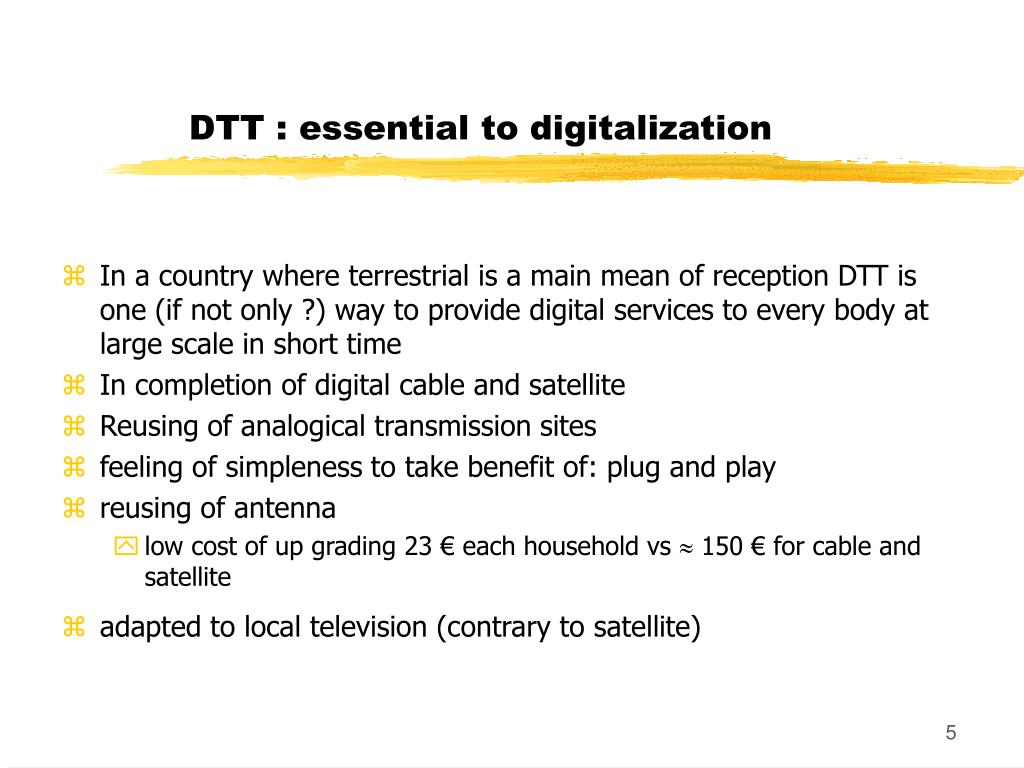 DTT : essential to digitalization

- In a country where terrestrial is a main mean of reception DTT is one (if not only ?) way to provide digital services to every body at large scale in short time
- In completion of digital cable and satellite
- Reusing of analogical transmission sites
- feeling of simpleness to take benefit of: plug and play
- reusing of antenna
  - low cost of up grading 23 € each household vs $\approx$ 150 € for cable and satellite
- adapted to local television (contrary to satellite)

5